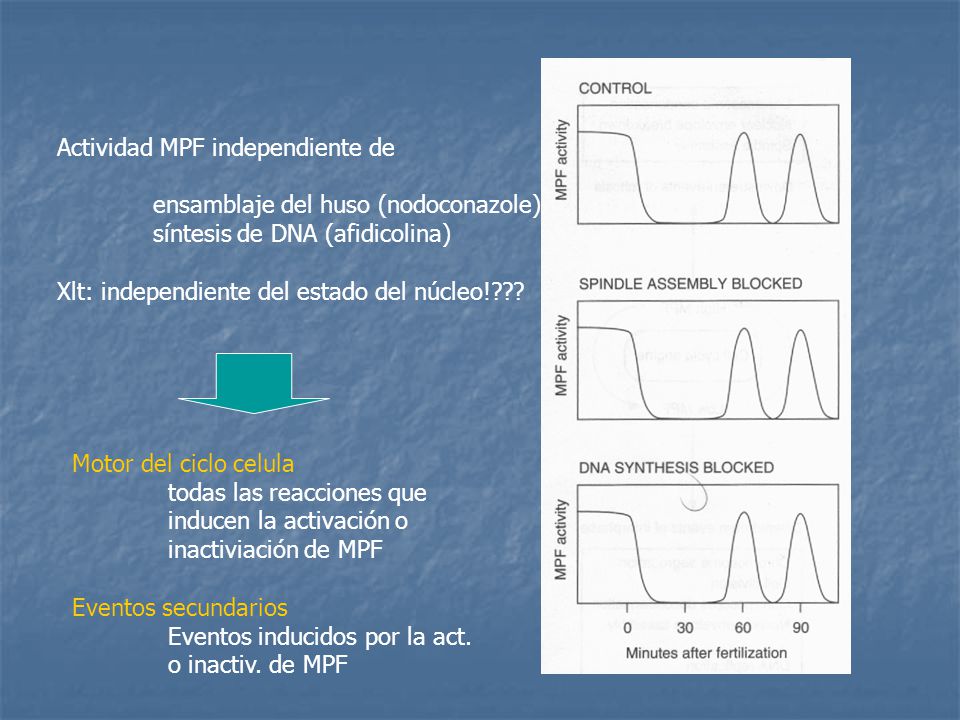 Actividad MPF independiente de

ensamblaje del huso (nodoconazole)
síntesis de DNA (afidicolina)

Xlt: independiente del estado del núcleo!???

Motor del ciclo celula
todas las reacciones que inducen la activación o inactiviación de MPF

Eventos secundarios
Eventos inducidos por la act. o inactiv. de MPF

CONTROL

MPF activity

SPINDLE ASSEMBLY BLOCKED

MPF activity

DNA SYNTHESIS BLOCKED

MPF activity

0 30 60 90
Minutes after fertilization